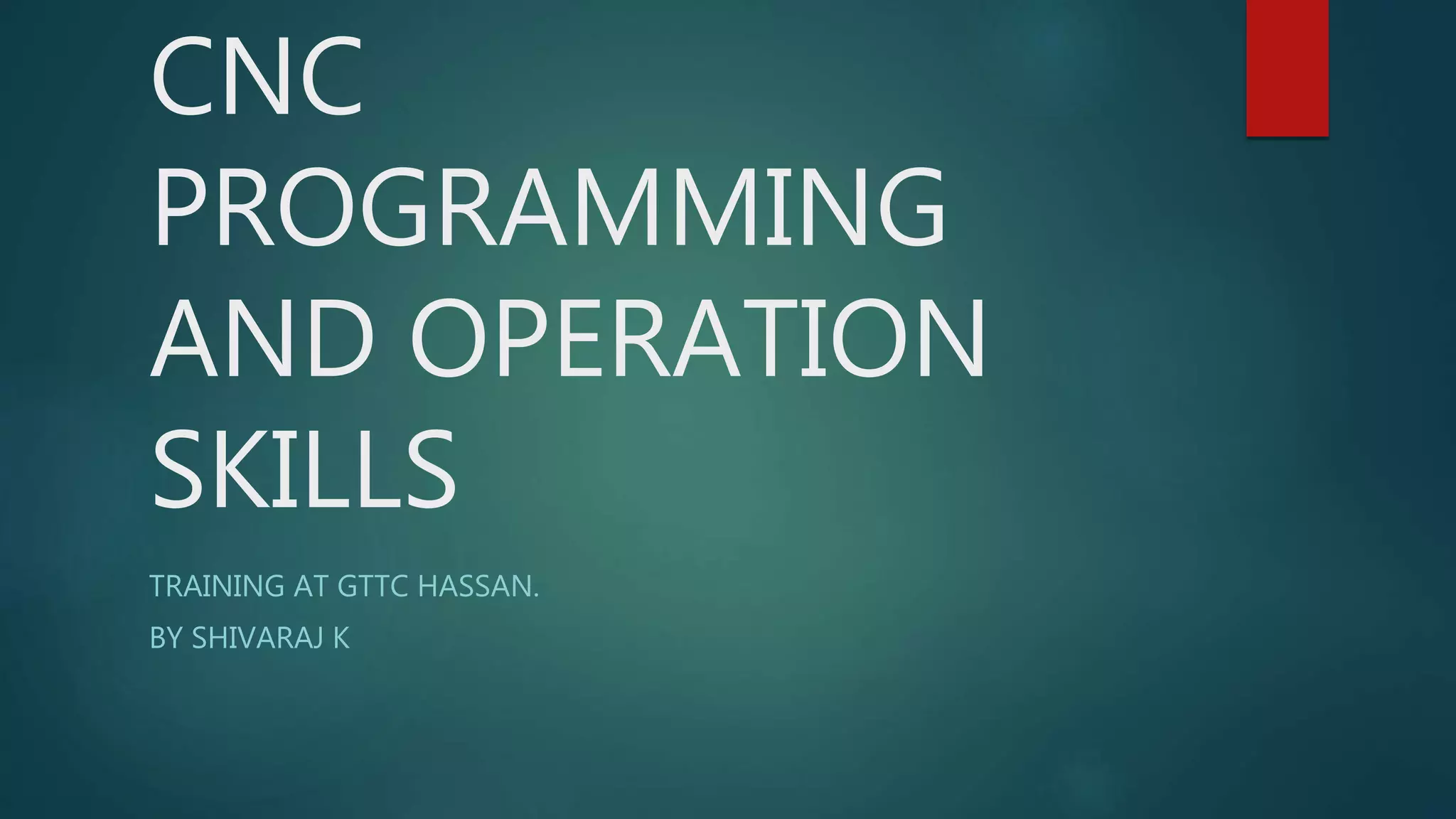 CNC PROGRAMMING AND OPERATION SKILLS

TRAINING AT GTTC HASSAN.

BY SHIVARAJ K